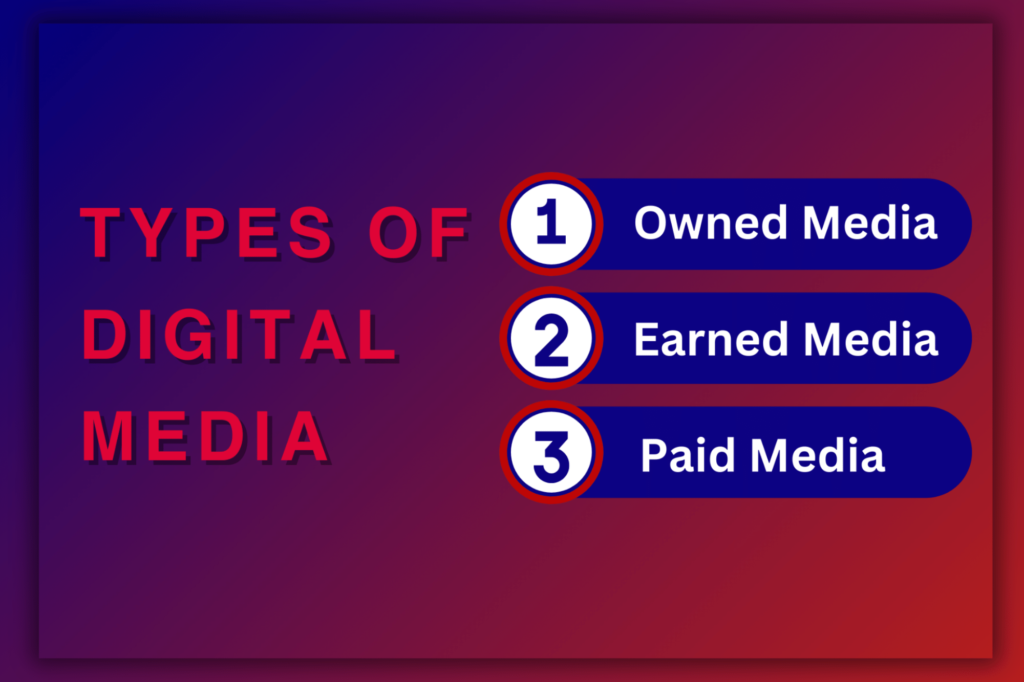 TYPES OF DIGITAL MEDIA

1 Owned Media

2 Earned Media

3 Paid Media